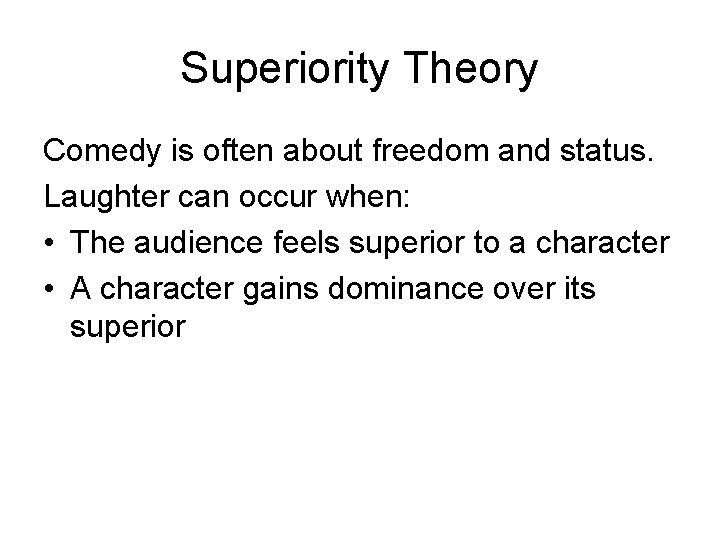 Superiority Theory

Comedy is often about freedom and status.

Laughter can occur when:

• The audience feels superior to a character
• A character gains dominance over its superior